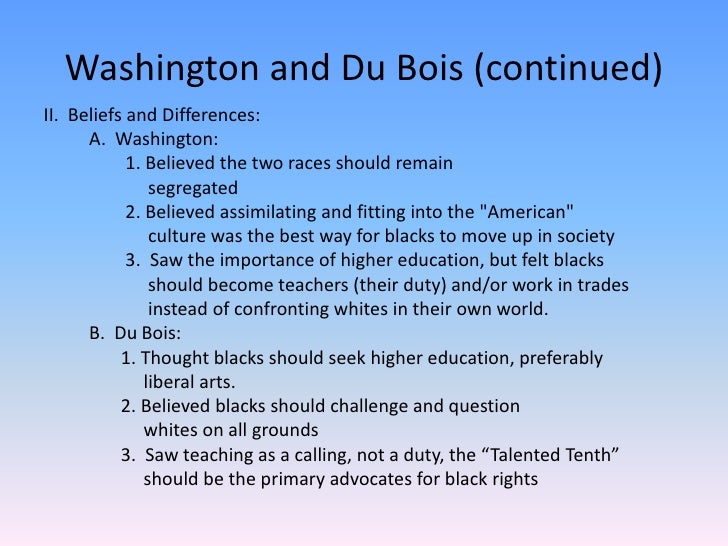 Washington and Du Bois (continued)

II. Beliefs and Differences:

A. Washington:

1. Believed the two races should remain segregated

2. Believed assimilating and fitting into the "American" culture was the best way for blacks to move up in society

3. Saw the importance of higher education, but felt blacks should become teachers (their duty) and/or work in trades instead of confronting whites in their own world.

B. Du Bois:

1. Thought blacks should seek higher education, preferably liberal arts.

2. Believed blacks should challenge and question whites on all grounds

3. Saw teaching as a calling, not a duty, the “Talented Tenth” should be the primary advocates for black rights